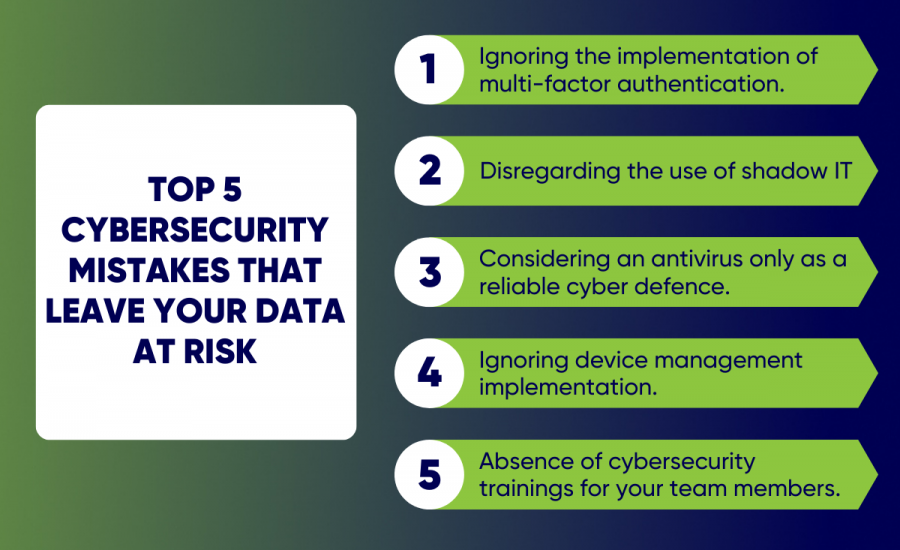 TOP 5 CYBERSECURITY MISTAKES THAT LEAVE YOUR DATA AT RISK

1 Ignoring the implementation of multi-factor authentication.

2 Disregarding the use of shadow IT

3 Considering an antivirus only as a reliable cyber defence.

4 Ignoring device management implementation.

5 Absence of cybersecurity trainings for your team members.